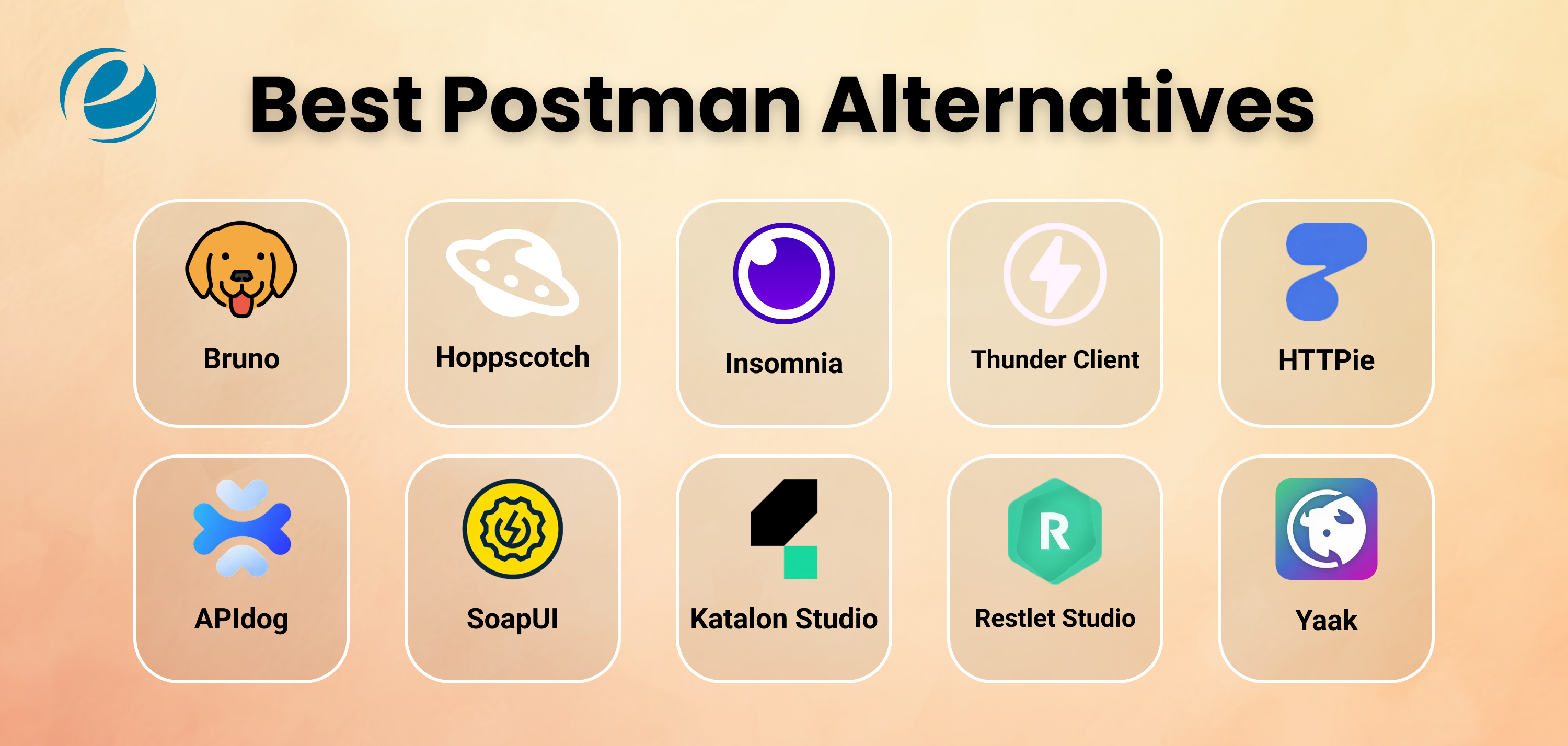 Best Postman Alternatives

Bruno

Hoppscotch

Insomnia

Thunder Client

HTTPie

APIdog

SoapUI

Katalon Studio

R

Restlet Studio

Yaak